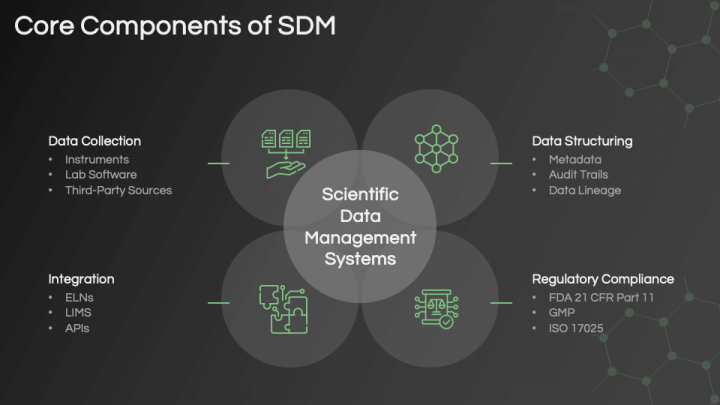 Core Components of SDM

Data Collection
• Instruments
• Lab Software
• Third-Party Sources

Data Structuring
• Metadata
• Audit Trails
• Data Lineage

Scientific Data Management Systems

Integration
• ELNs
• LIMS
• APIs

Regulatory Compliance
• FDA 21 CFR Part 11
• GMP
• ISO 17025